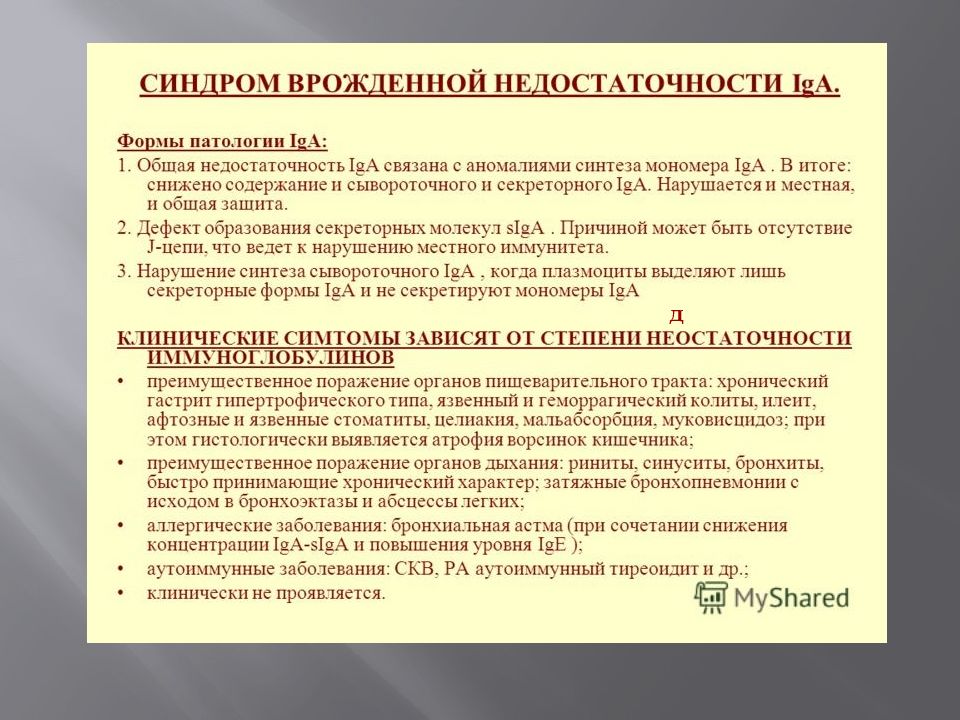 СИНДРОМ ВРОЖДЕННОЙ НЕДОСТАТОЧНОСТИ IgA.

Формы патологии IgA:

1. Общая недостаточность IgA связана с аномалиями синтеза мономера IgA . В итоге: снижено содержание и сывороточного и секреторного IgA. Нарушается и местная, и общая защита.

2. Дефект образования секреторных молекул sIgA . Причиной может быть отсутствие J-цепи, что ведет к нарушению местного иммунитета.

3. Нарушение синтеза сывороточного IgA , когда плазмоциты выделяют лишь секреторные формы IgA и не секретируют мономеры IgA

Д

КЛИНИЧЕСКИЕ СИМТОМЫ ЗАВИСЯТ ОТ СТЕПЕНИ НЕОСТАТОЧНОСТИ ИММУНОГЛОБУЛИНОВ

• преимущественное поражение органов пищеварительного тракта: хронический гастрит гипертрофического типа, язвенный и геморрагический колиты, илеит, афтозные и язвенные стоматиты, целиакия, мальабсорбция, муковисцидоз; при этом гистологически выявляется атрофия ворсинок кишечника;

• преимущественное поражение органов дыхания: риниты, синуситы, бронхиты, быстро принимающие хронический характер; затяжные бронхопневмонии с исходом в бронхоэктазы и абсцессы легких;

• аллергические заболевания: бронхиальная астма (при сочетании снижения концентрации IgA-sIgA и повышения уровня IgE );

• аутоиммунные заболевания: СКВ, РА аутоиммунный тиреоидит и др.;

• клинически не проявляется.

MyShared